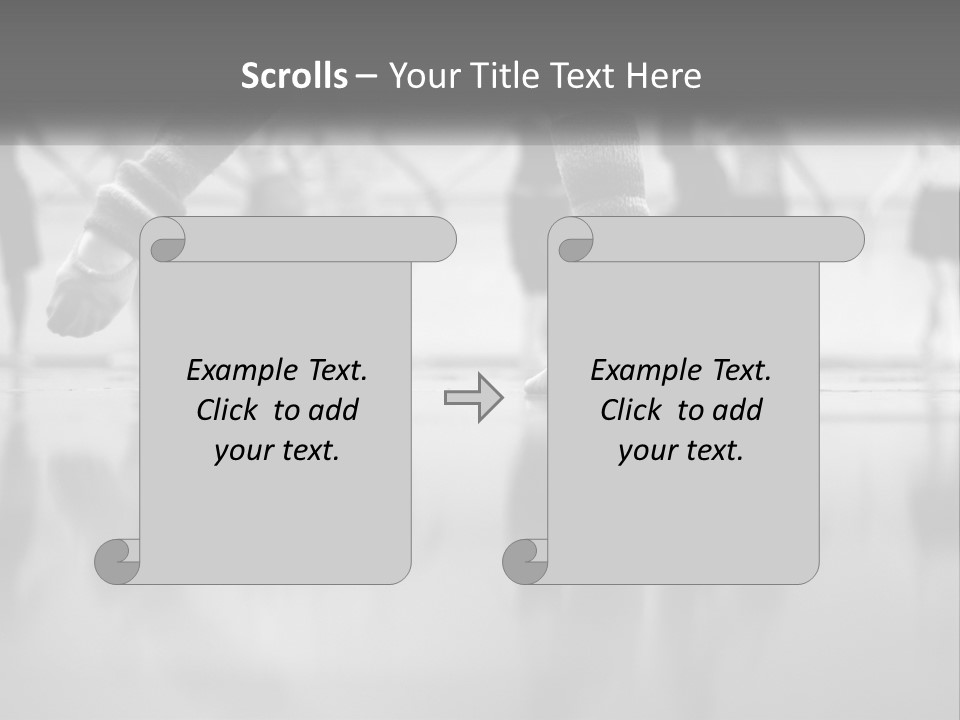 Scrolls – Your Title Text Here

Example Text. Click to add your text.

Example Text. Click to add your text.